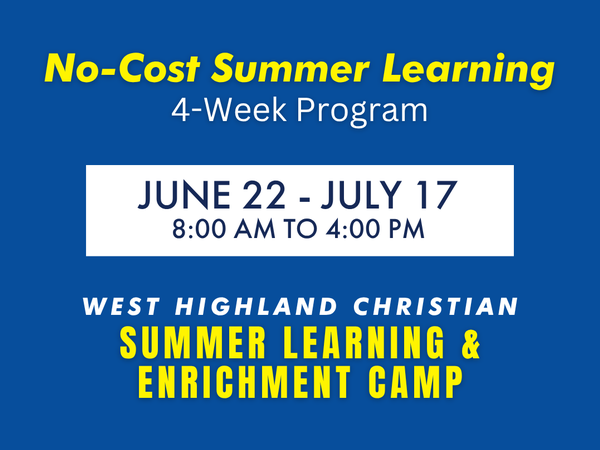 No-Cost Summer Learning
4-Week Program

JUNE 22 - JULY 17
8:00 AM TO 4:00 PM

WEST HIGHLAND CHRISTIAN
SUMMER LEARNING & ENRICHMENT CAMP